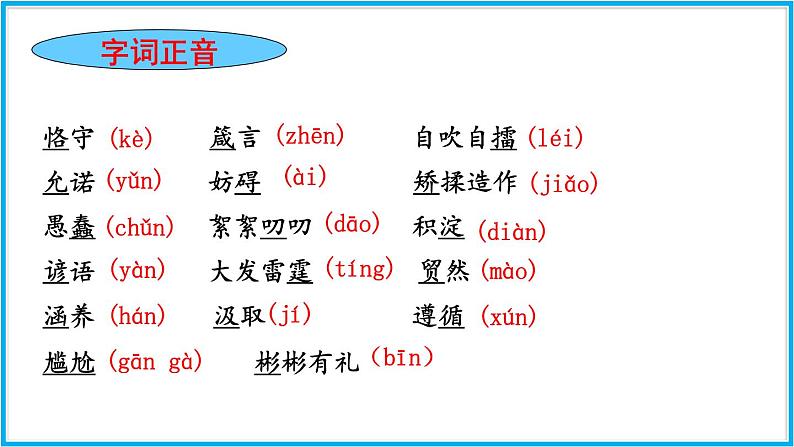 字词正音

恪守 (kè)　箴言 (zhēn)　自吹自擂 (léi)

允诺 (yǔn)　妨碍 (ài)　矫揉造作 (jiǎo)

愚蠢 (chǔn)　絮絮叨叨 (dāo)　积淀 (diàn)

谚语 (yàn)　大发雷霆 (tíng)　贸然 (mào)

涵养 (hán)　汲取 (jí)　遵循 (xún)

尴尬 (gān gà)　彬彬有礼 (bīn)